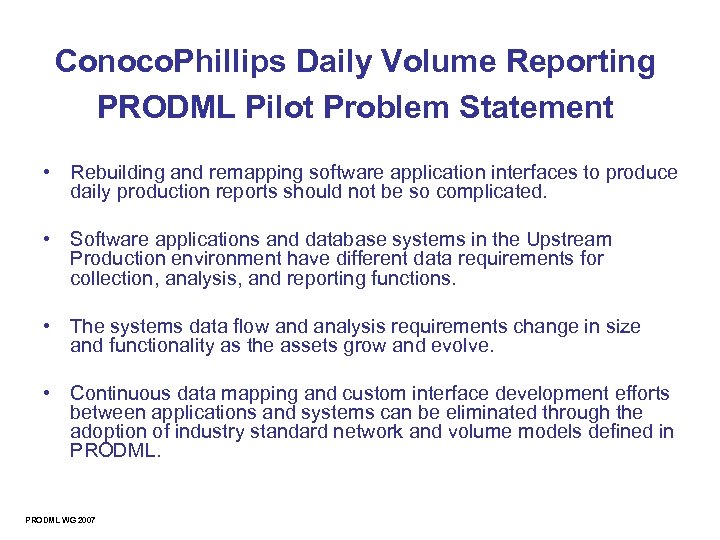 ConocoPhillips Daily Volume Reporting PRODML Pilot Problem Statement

• Rebuilding and remapping software application interfaces to produce daily production reports should not be so complicated.

• Software applications and database systems in the Upstream Production environment have different data requirements for collection, analysis, and reporting functions.

• The systems data flow and analysis requirements change in size and functionality as the assets grow and evolve.

• Continuous data mapping and custom interface development efforts between applications and systems can be eliminated through the adoption of industry standard network and volume models defined in PRODML.

PRODML WG 2007